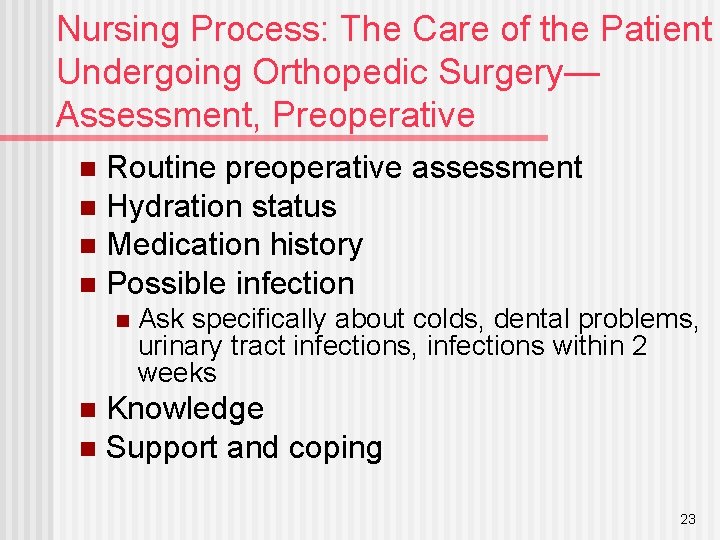 Nursing Process: The Care of the Patient Undergoing Orthopedic Surgery—Assessment, Preoperative

- Routine preoperative assessment
- Hydration status
- Medication history
- Possible infection
  - Ask specifically about colds, dental problems, urinary tract infections, infections within 2 weeks
- Knowledge
- Support and coping

23